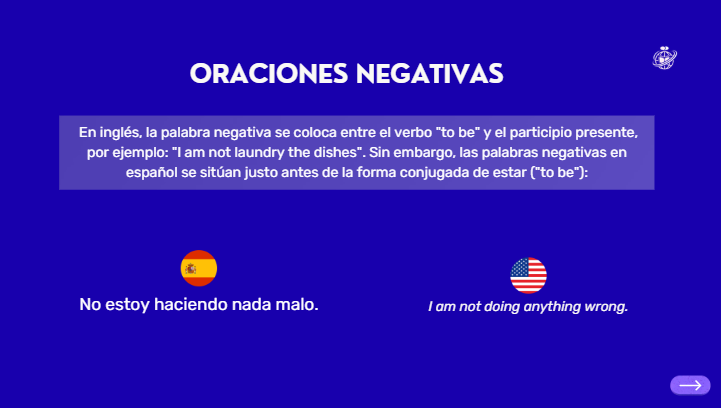 ORACIONES NEGATIVAS

En inglés, la palabra negativa se coloca entre el verbo "to be" y el participio presente, por ejemplo: "I am not laundry the dishes". Sin embargo, las palabras negativas en español se sitúan justo antes de la forma conjugada de estar ("to be"):

No estoy haciendo nada malo.

I am not doing anything wrong.